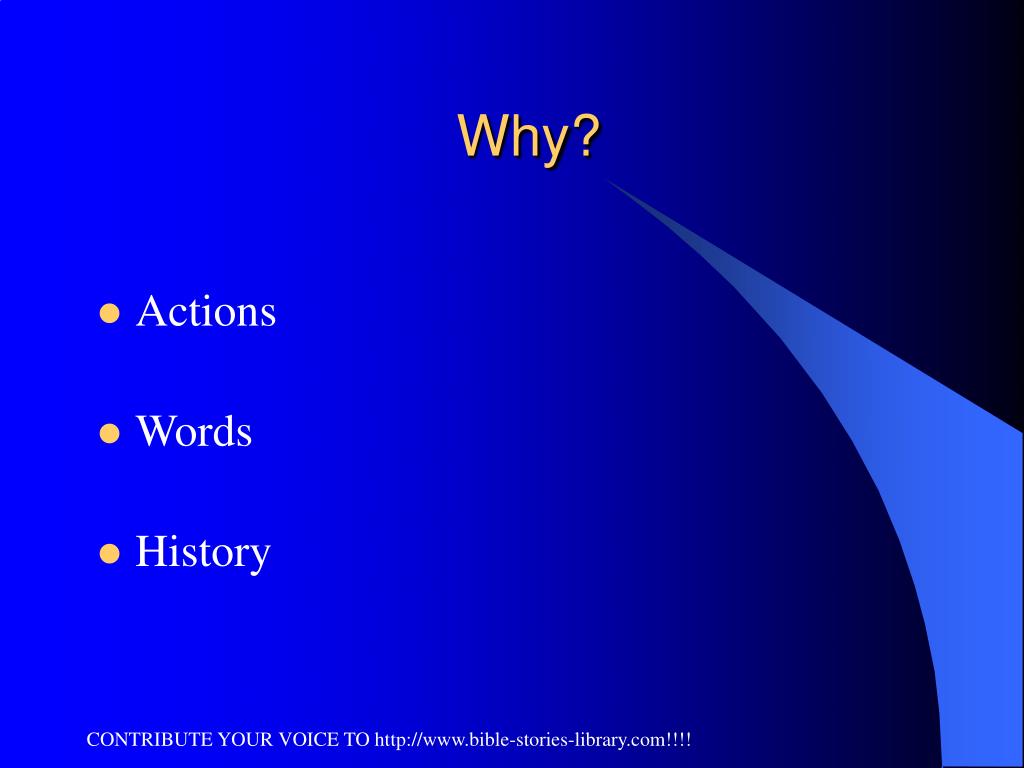 Why?

- Actions
- Words
- History

CONTRIBUTE YOUR VOICE TO http://www.bible-stories-library.com!!!!